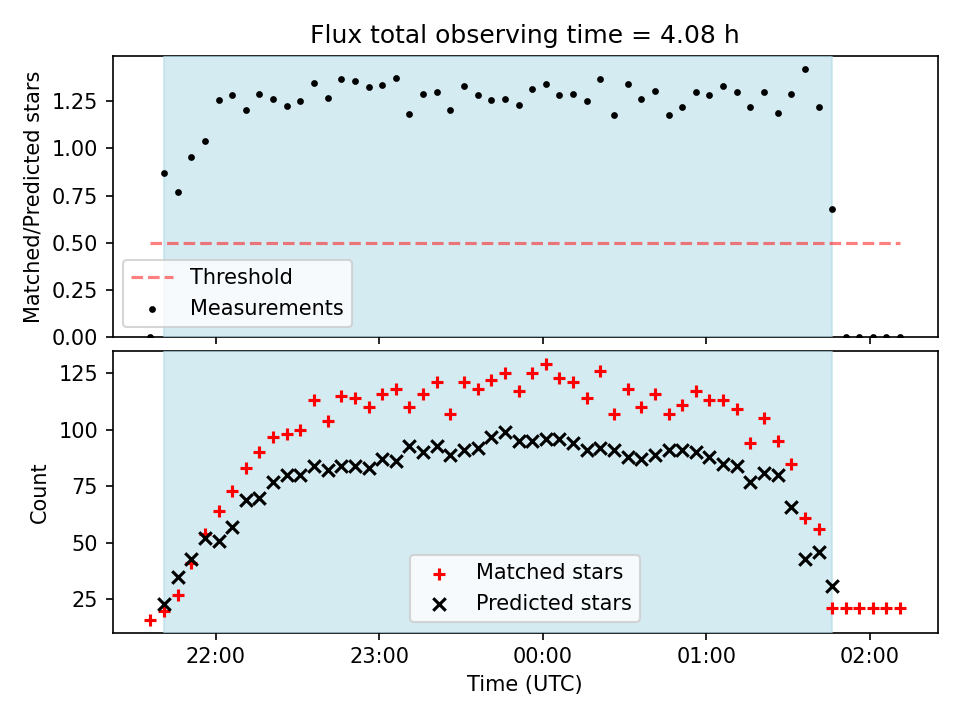 Flux total observing time = 4.08 h

Matched/Predicted stars

1.25
1.00
0.75
0.50
0.25
0.00

Threshold
Measurements

Count

125
100
75
50
25

Matched stars
Predicted stars

22:00
23:00
00:00
01:00
02:00

Time (UTC)